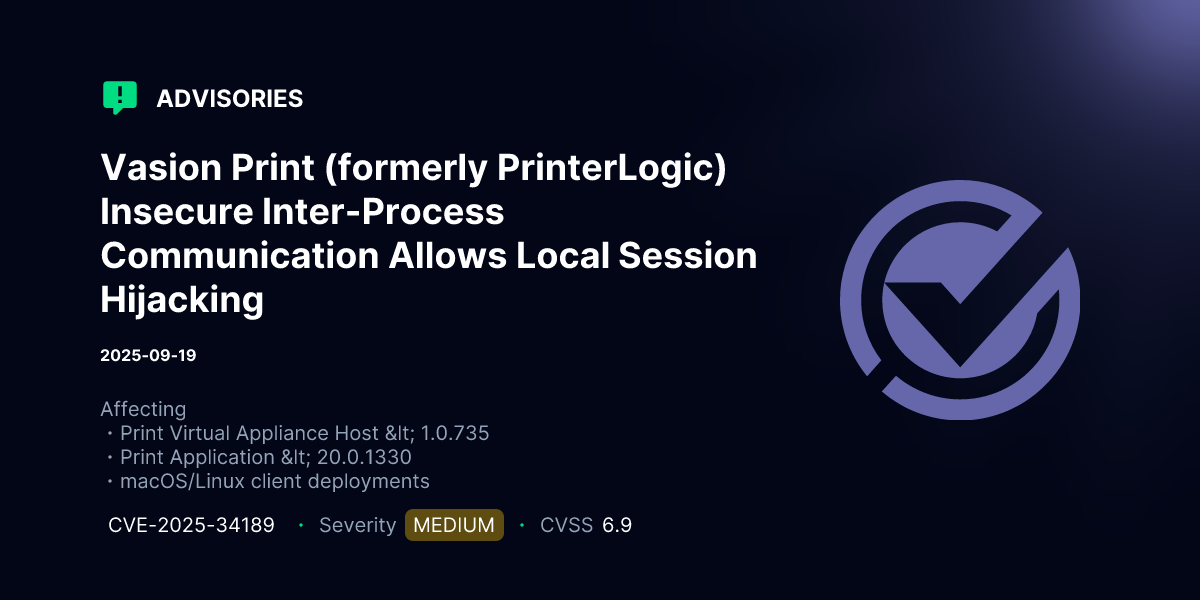 ADVISORIES

Vasion Print (formerly PrinterLogic) Insecure Inter-Process Communication Allows Local Session Hijacking

2025-09-19

Affecting
・Print Virtual Appliance Host &lt; 1.0.735
・Print Application &lt; 20.0.1330
・macOS/Linux client deployments

CVE-2025-34189 · Severity MEDIUM · CVSS 6.9